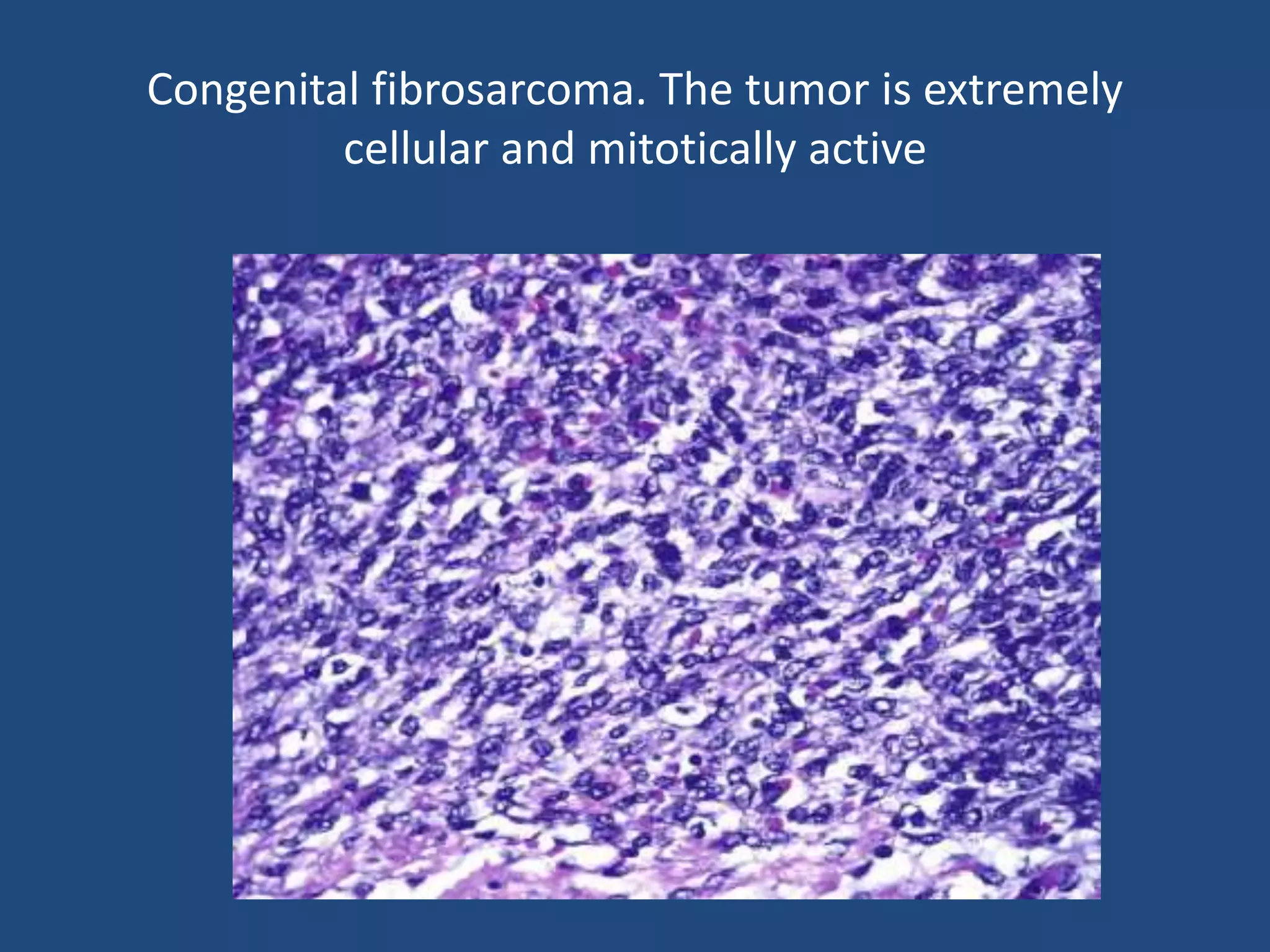 Congenital fibrosarcoma. The tumor is extremely cellular and mitotically active